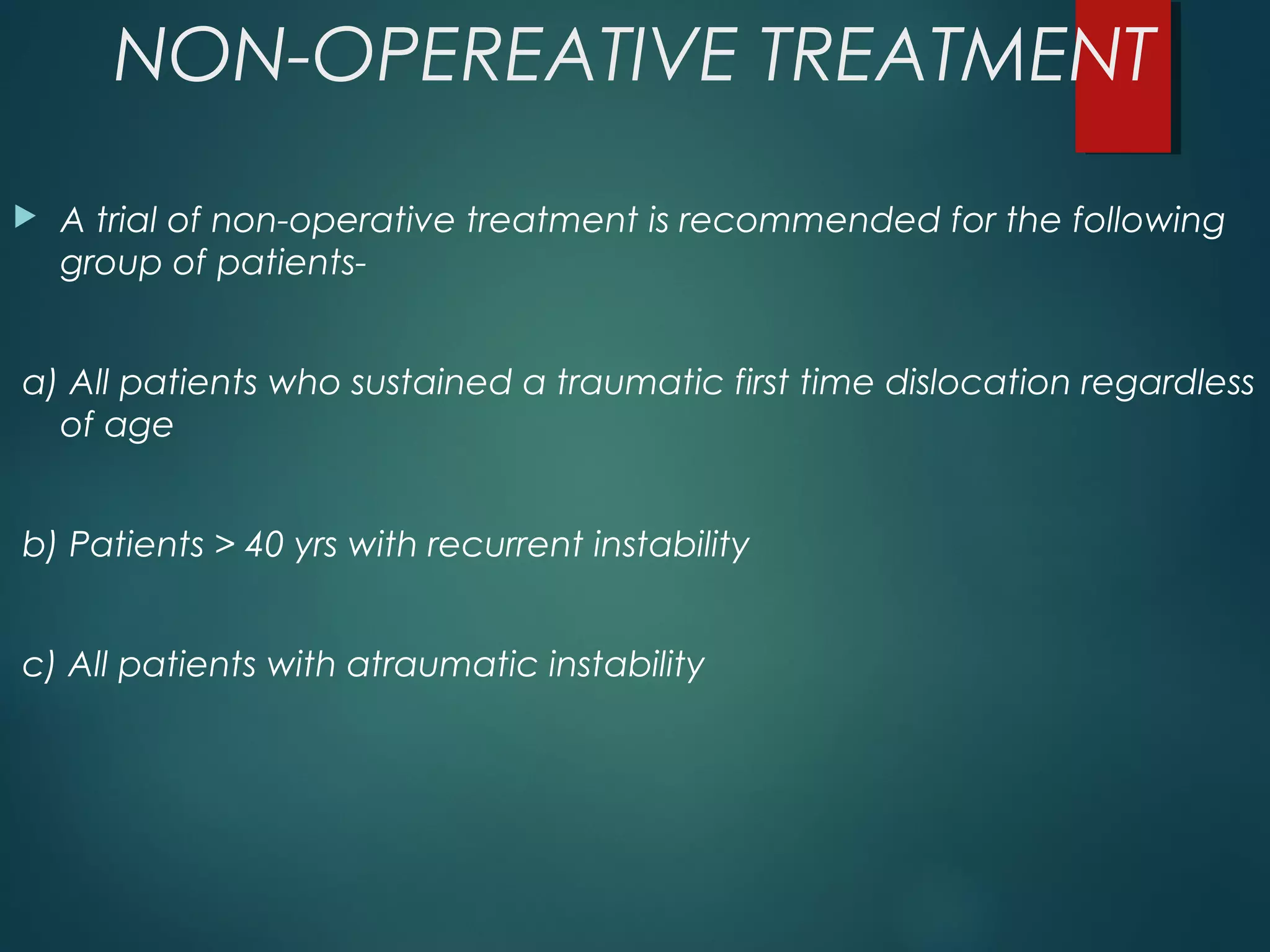 NON-OPEREATIVE TREATMENT

A trial of non-operative treatment is recommended for the following group of patients-

a) All patients who sustained a traumatic first time dislocation regardless of age

b) Patients > 40 yrs with recurrent instability

c) All patients with atraumatic instability